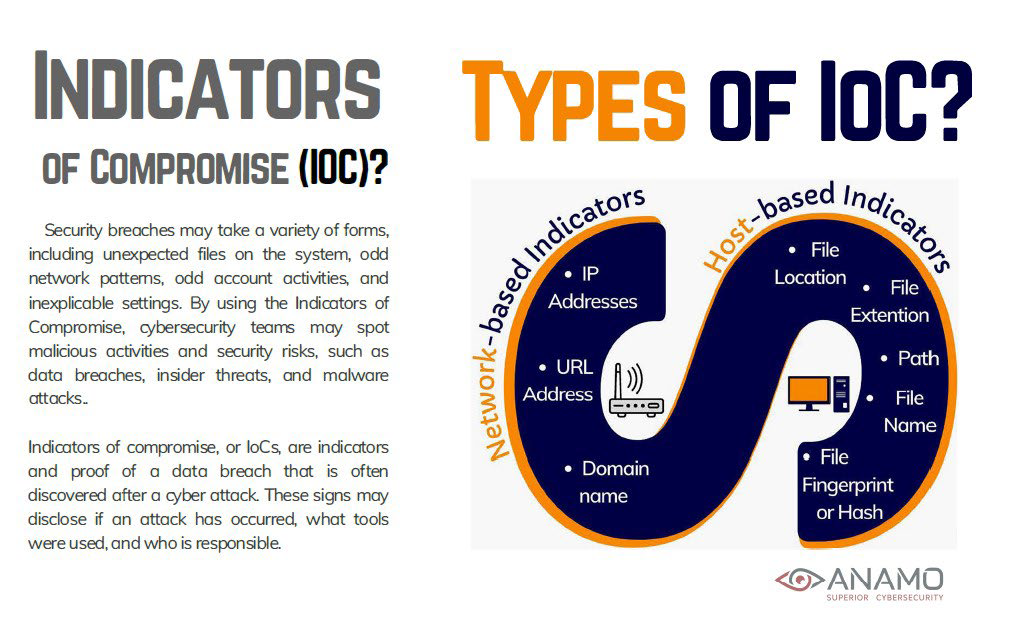 INDICATORS
OF COMPROMISE (IOC)?

Security breaches may take a variety of forms, including unexpected files on the system, odd network patterns, odd account activities, and inexplicable settings. By using the Indicators of Compromise, cybersecurity teams may spot malicious activities and security risks, such as data breaches, insider threats, and malware attacks..

Indicators of compromise, or IoCs, are indicators and proof of a data breach that is often discovered after a cyber attack. These signs may disclose if an attack has occurred, what tools were used, and who is responsible.

TYPES OF IOC?

Network-based Indicators
• IP Addresses
• URL Address
• Domain name

Host-based Indicators
• File Location
• File Extention
• Path
• File Name
• File Fingerprint or Hash

ANAMO
SUPERIOR CYBERSECURITY